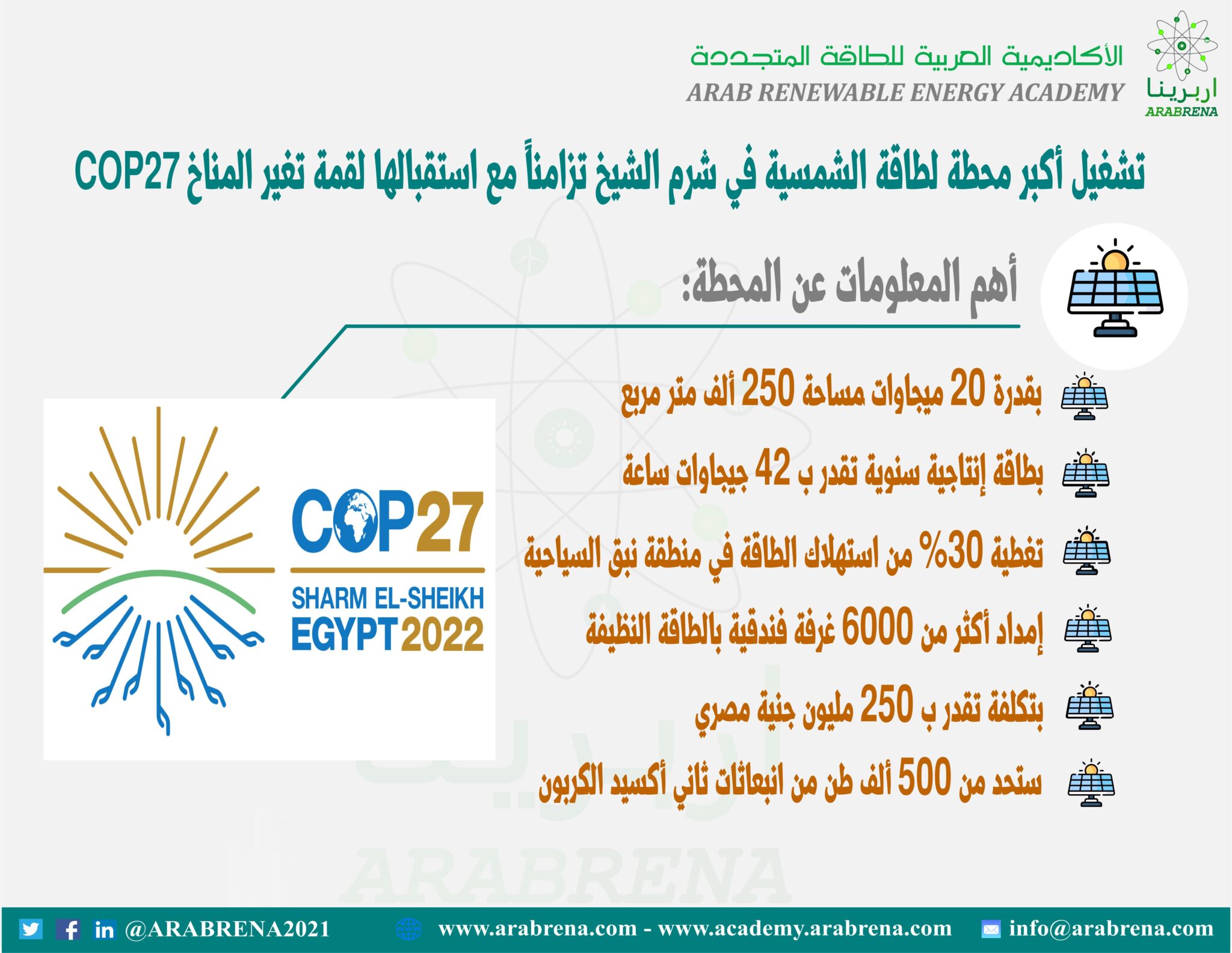 الأكاديمية العربية للطاقة المتجددة
ARAB RENEWABLE ENERGY ACADEMY
اربرينا
ARABRENA

تشغيل أكبر محطة لطاقة الشمسية في شرم الشيخ تزامناً مع استقبالها لقمة تغير المناخ COP27

أهم المعلومات عن المحطة:

بقدرة 20 ميجاوات مساحة 250 ألف متر مربع

بطاقة إنتاجية سنوية تقدر ب 42 جيجاوات ساعة

تغطية 30% من استهلاك الطاقة في منطقة نبق السياحية

إمداد أكثر من 6000 غرفة فندقية بالطاقة النظيفة

بتكلفة تقدر ب 250 مليون جنية مصري

ستحد من 500 ألف طن من انبعاثات ثاني أكسيد الكربون

COP27
SHARM EL-SHEIKH
EGYPT 2022

ARABRENA

@ARABRENA2021 www.arabrena.com - www.academy.arabrena.com info@arabrena.com